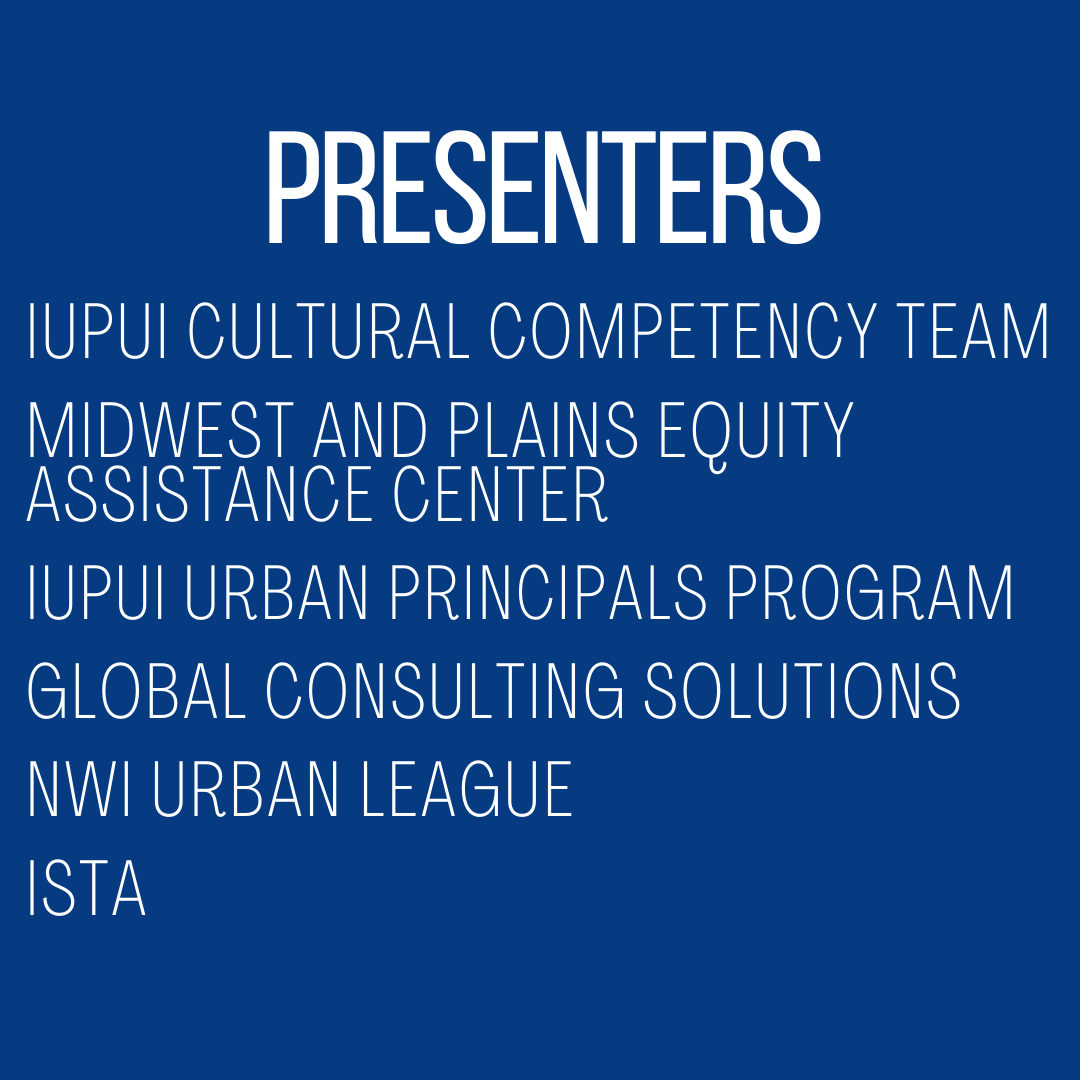 PRESENTERS

IUPUI CULTURAL COMPETENCY TEAM

MIDWEST AND PLAINS EQUITY ASSISTANCE CENTER

IUPUI URBAN PRINCIPALS PROGRAM

GLOBAL CONSULTING SOLUTIONS

NWI URBAN LEAGUE

ISTA